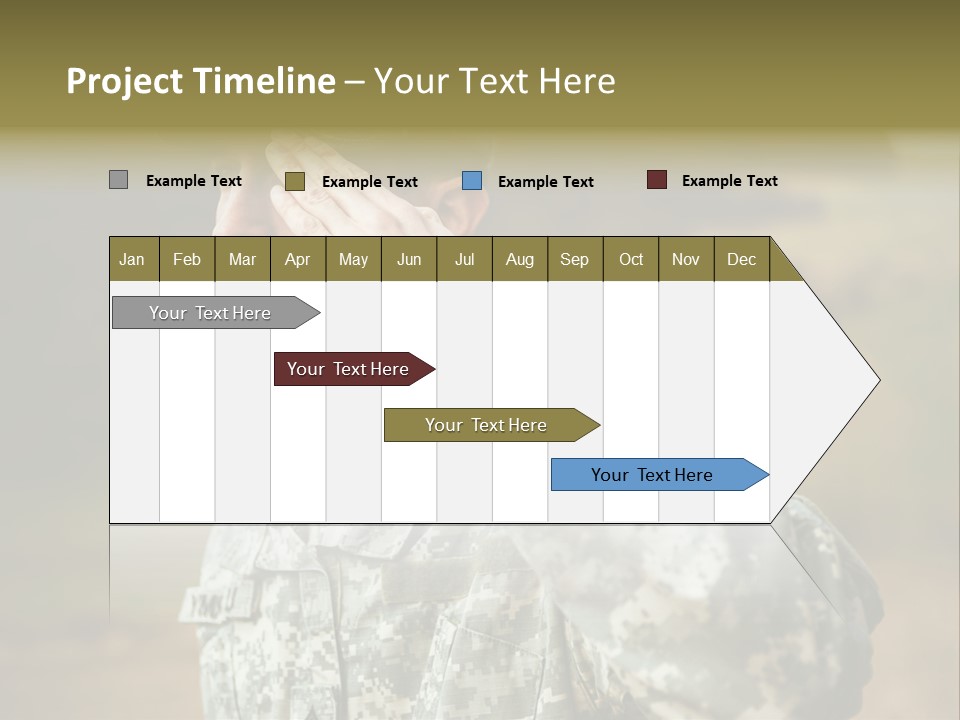 Project Timeline – Your Text Here

Example Text
Example Text
Example Text
Example Text

| Jan | Feb | Mar | Apr | May | Jun | Jul | Aug | Sep | Oct | Nov | Dec |
|---|---|---|---|---|---|---|---|---|---|---|---|

Your Text Here

Your Text Here

Your Text Here

Your Text Here